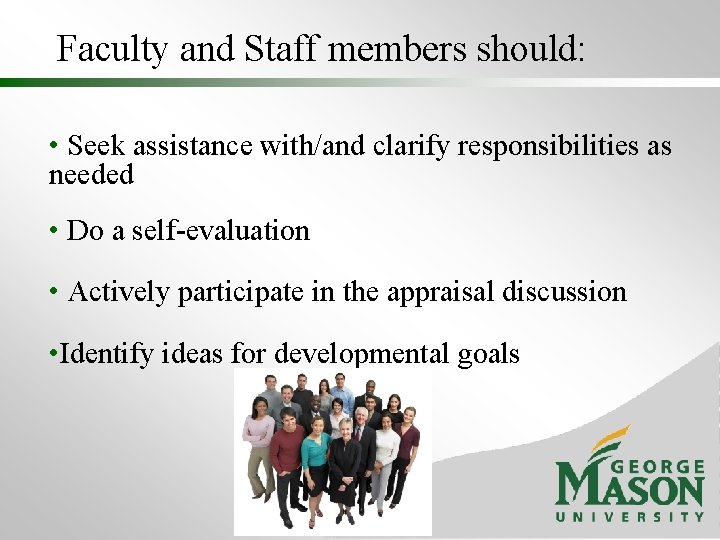 Faculty and Staff members should:

• Seek assistance with/and clarify responsibilities as needed

• Do a self-evaluation

• Actively participate in the appraisal discussion

•Identify ideas for developmental goals

GEORGE MASON UNIVERSITY